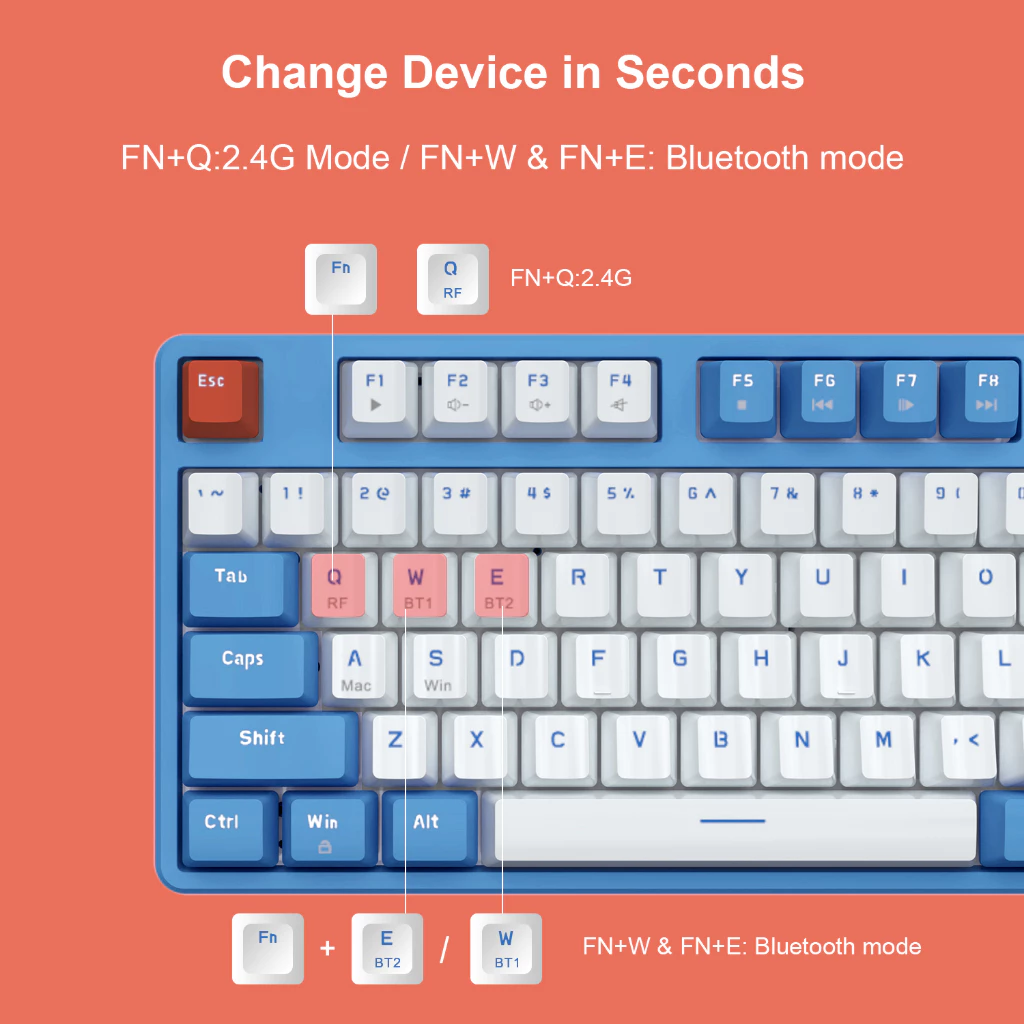 Change Device in Seconds

FN+Q:2.4G Mode / FN+W & FN+E: Bluetooth mode

Fn

Q RF

FN+Q:2.4G

Esc

F1 F2 F3 F4 F5 F6 F7 F8

` ~ 1 ! 2 @ 3 # 4 $ 5 % 6 ^ 7 & 8 * 9 (

Tab Q RF W BT1 E BT2 R T Y U I O

Caps A Mac S Win D F G H J K L

Shift Z X C V B N M , <

Ctrl Win Alt

Fn + E BT2 / W BT1

FN+W & FN+E: Bluetooth mode